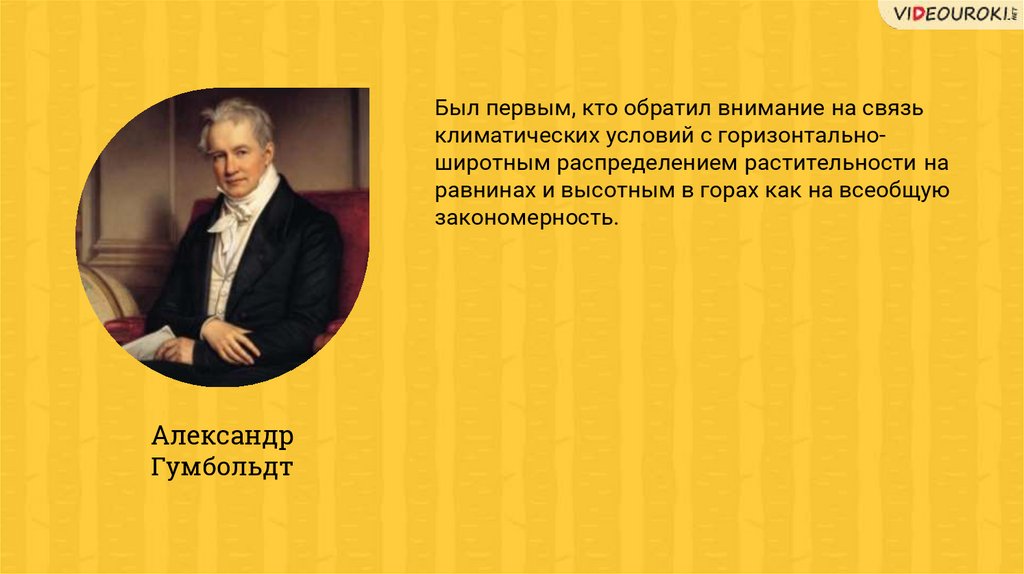 VIDEOUROKI.NET

Был первым, кто обратил внимание на связь климатических условий с горизонтально-широтным распределением растительности на равнинах и высотным в горах как на всеобщую закономерность.

Александр Гумбольдт